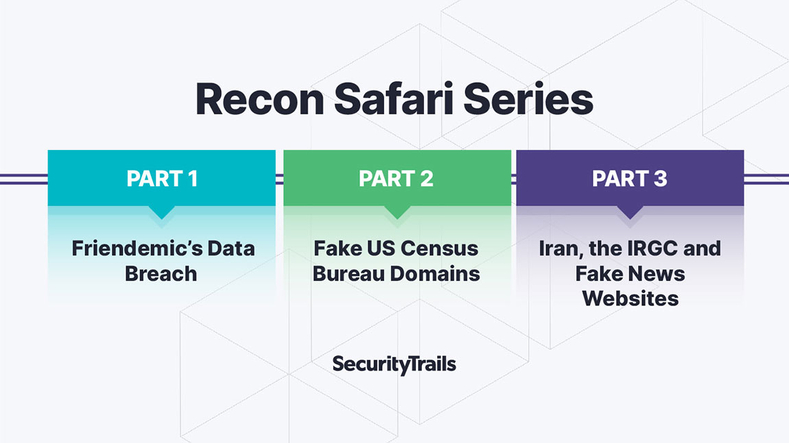 Recon Safari Series

PART 1

Friendemic's Data Breach

PART 2

Fake US Census Bureau Domains

PART 3

Iran, the IRGC and Fake News Websites

SecurityTrails